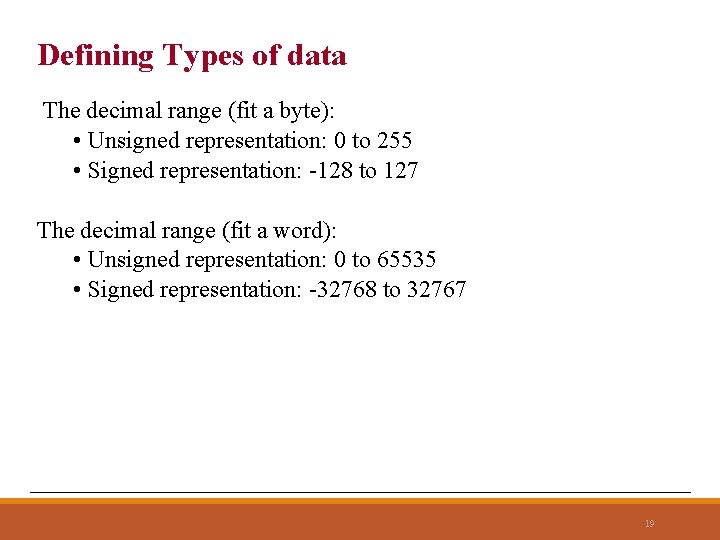 Defining Types of data

The decimal range (fit a byte):
• Unsigned representation: 0 to 255
• Signed representation: -128 to 127

The decimal range (fit a word):
• Unsigned representation: 0 to 65535
• Signed representation: -32768 to 32767

19